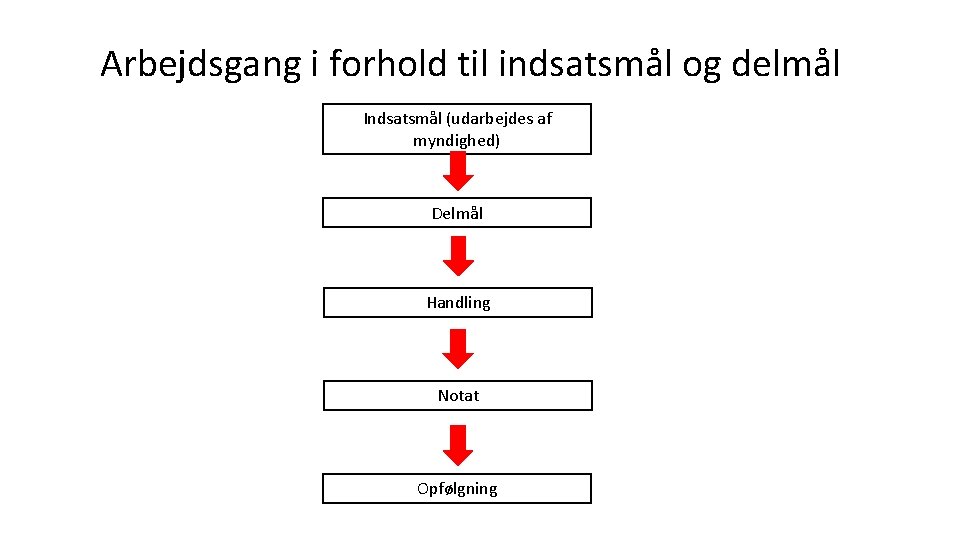 Arbejdsgang i forhold til indsatsmål og delmål

Indsatsmål (udarbejdes af myndighed)

Delmål

Handling

Notat

Opfølgning